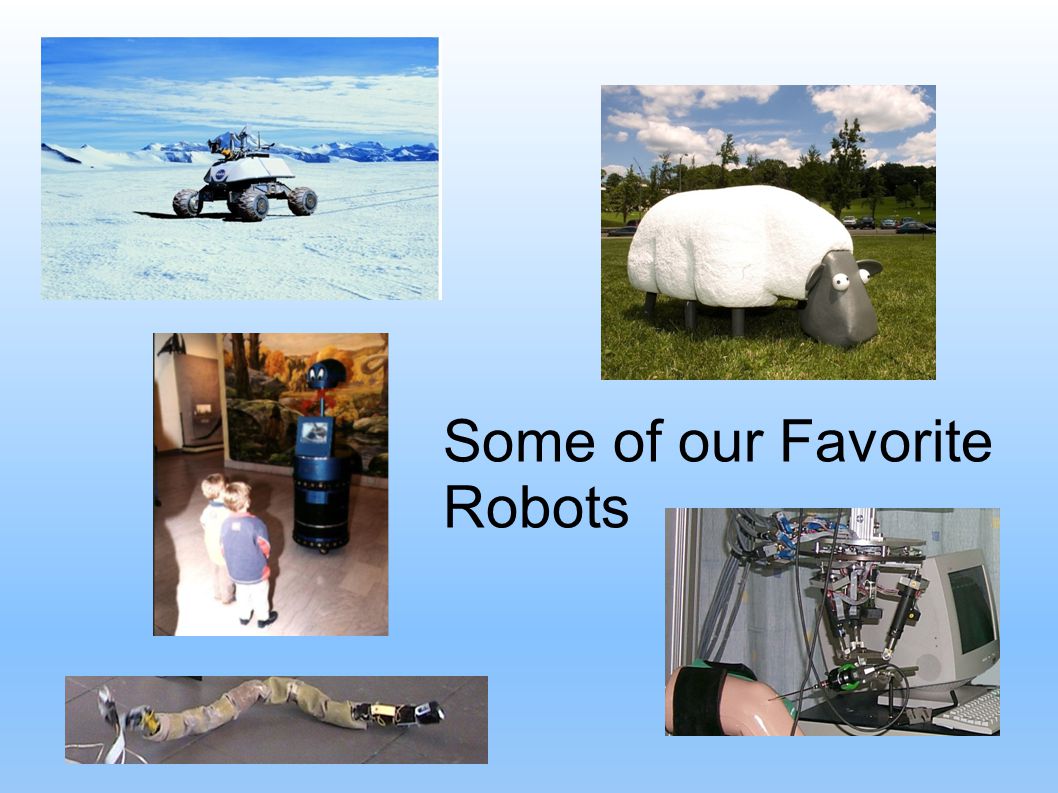 Some of our Favorite Robots